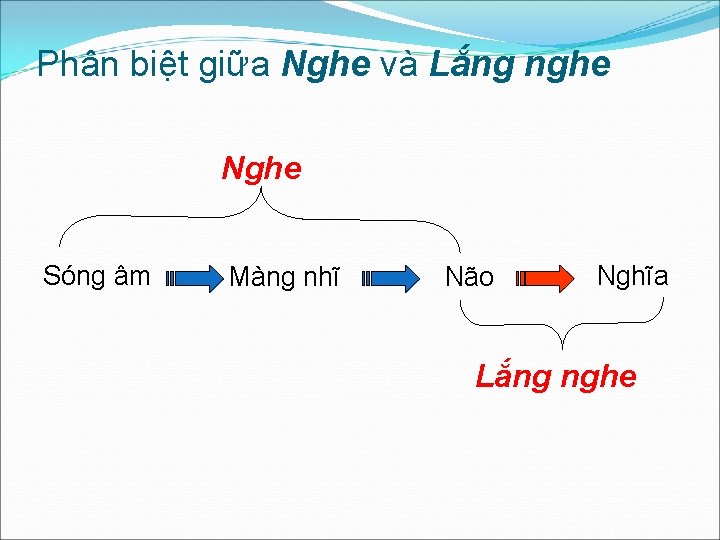 Phân biệt giữa Nghe và Lắng nghe

Nghe

Sóng âm Màng nhĩ Não Nghĩa

Lắng nghe